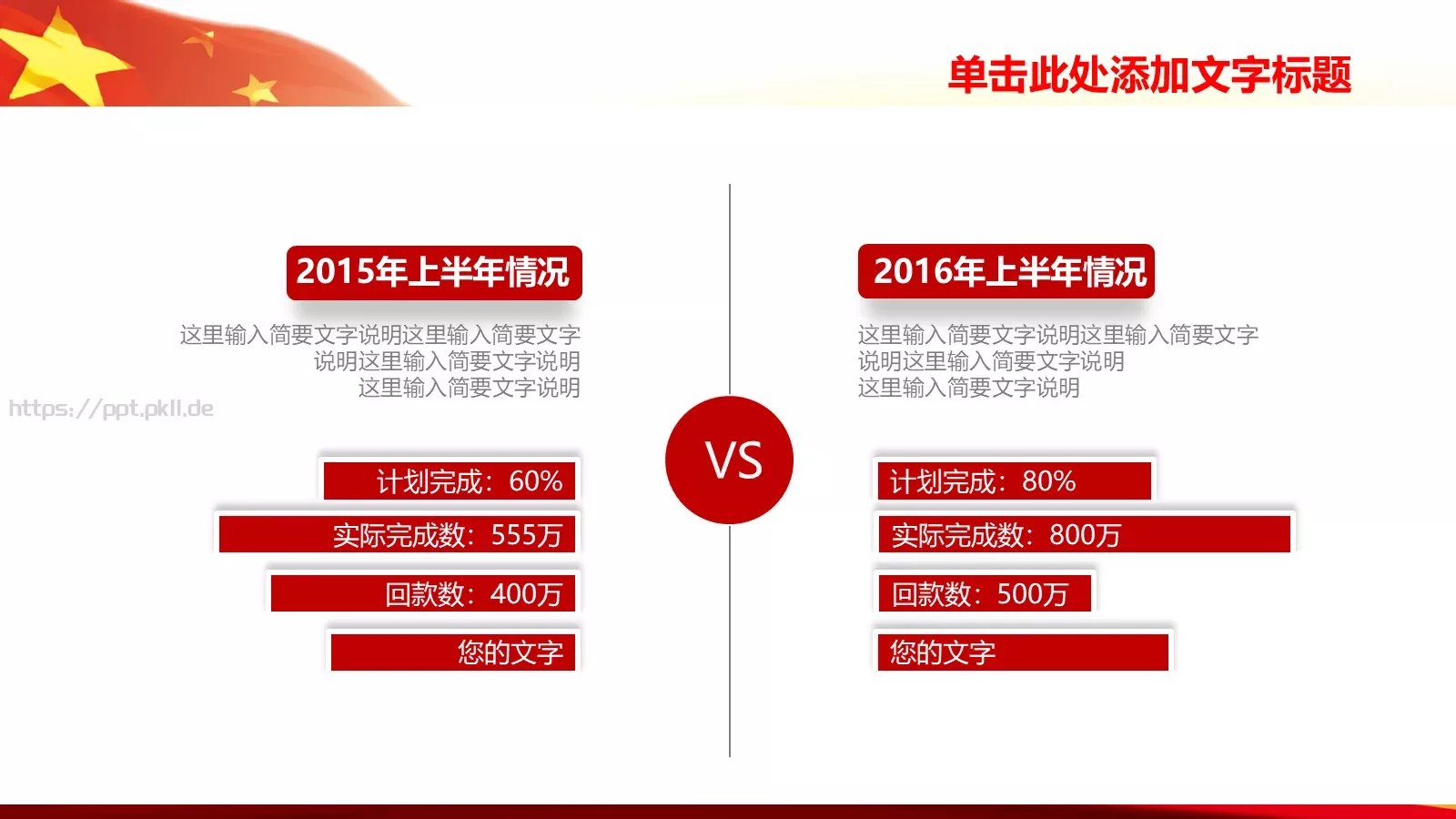 单击此处添加文字标题

2015年上半年情况

这里输入简要文字说明这里输入简要文字说明这里输入简要文字说明这里输入简要文字说明

https://ppt.pkll.de

计划完成：60%

实际完成数：555万

回款数：400万

您的文字

VS

2016年上半年情况

这里输入简要文字说明这里输入简要文字说明这里输入简要文字说明这里输入简要文字说明

计划完成：80%

实际完成数：800万

回款数：500万

您的文字